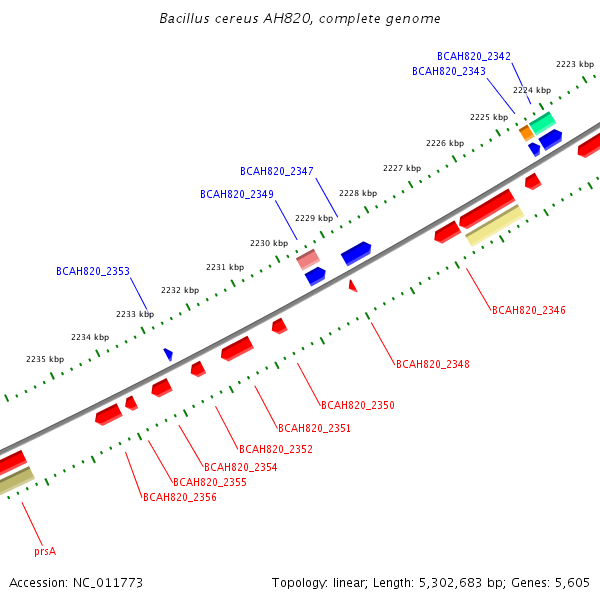 Bacillus cereus AH820, complete genome

BCAH820_2342
BCAH820_2343
2223 kbp
2224 kbp
2225 kbp
2226 kbp
2227 kbp
BCAH820_2347
BCAH820_2349
2228 kbp
2229 kbp
2230 kbp
2231 kbp
BCAH820_2353
2232 kbp
2233 kbp
2234 kbp
2235 kbp
BCAH820_2346
BCAH820_2348
BCAH820_2350
BCAH820_2351
BCAH820_2352
BCAH820_2354
BCAH820_2355
BCAH820_2356
prsA

Accession: NC_011773
Topology: linear; Length: 5,302,683 bp; Genes: 5,605